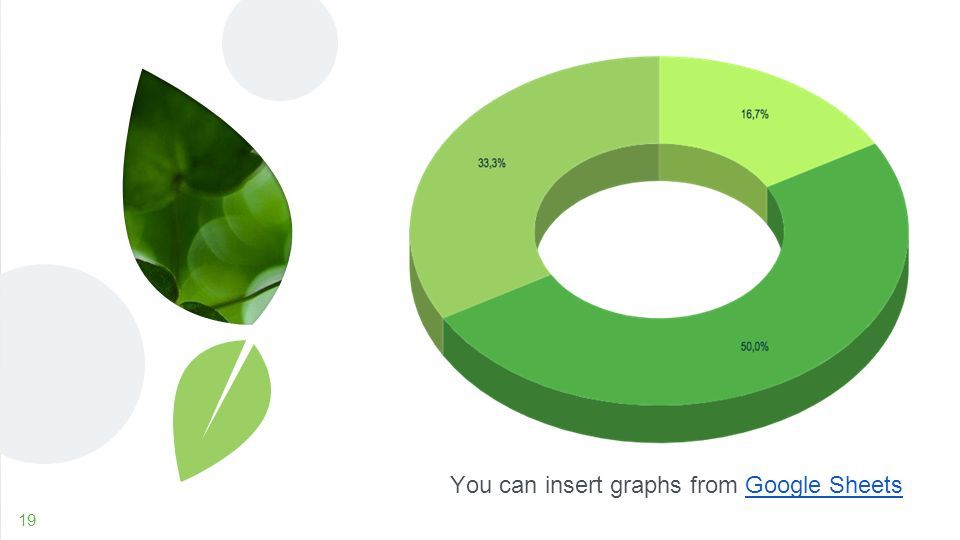 16,7%

33,3%

50,0%

You can insert graphs from Google Sheets

19